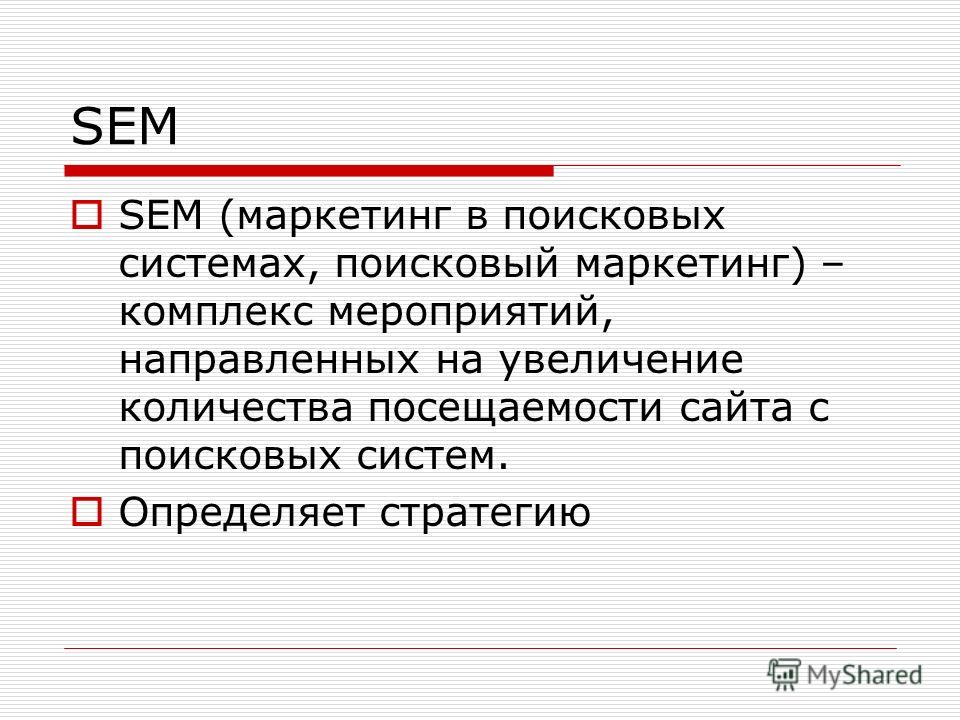 SEM

SEM (маркетинг в поисковых системах, поисковый маркетинг) – комплекс мероприятий, направленных на увеличение количества посещаемости сайта с поисковых систем.

Определяет стратегию

MyShared